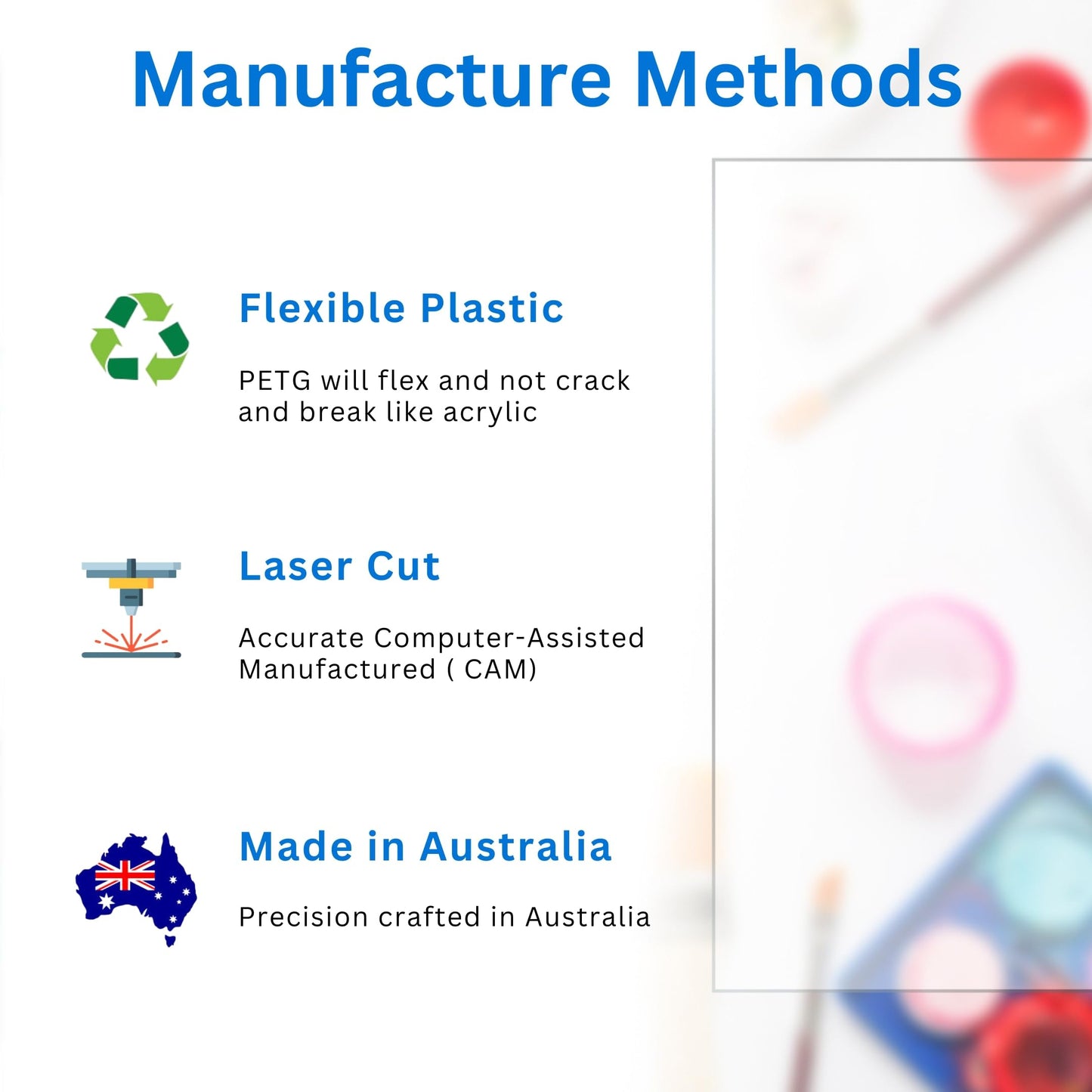 Manufacture Methods

Flexible Plastic

PETG will flex and not crack and break like acrylic

Laser Cut

Accurate Computer-Assisted Manufactured ( CAM)

Made in Australia

Precision crafted in Australia